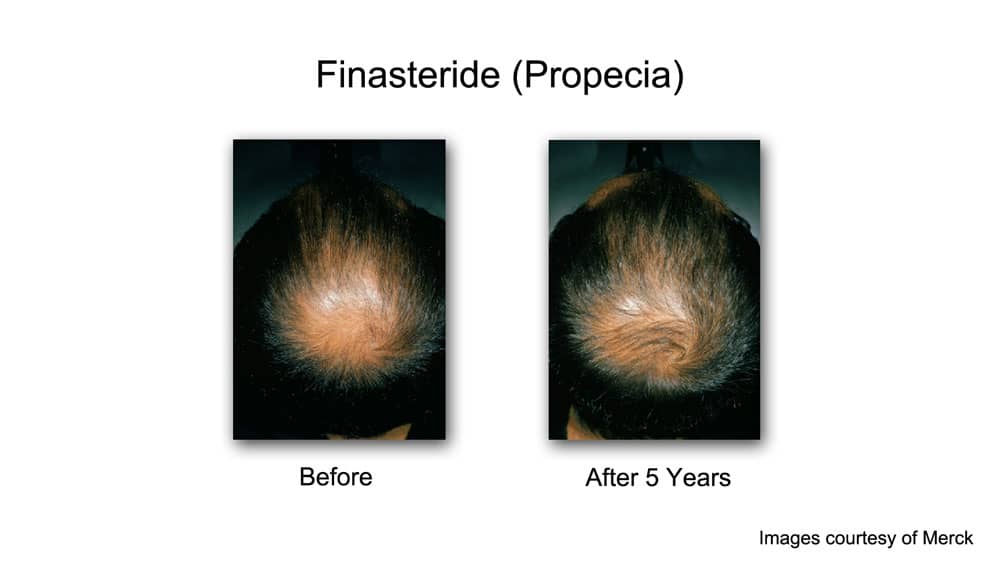 Finasteride (Propecia)

Before

After 5 Years

Images courtesy of Merck